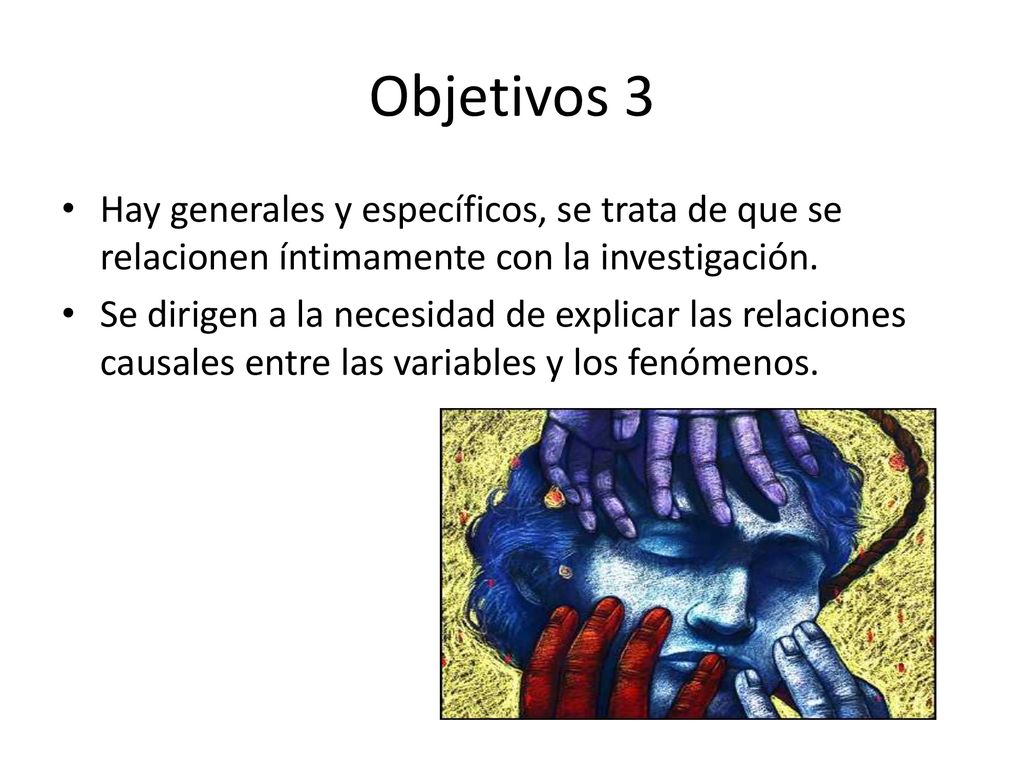 Objetivos 3

• Hay generales y específicos, se trata de que se relacionen íntimamente con la investigación.
• Se dirigen a la necesidad de explicar las relaciones causales entre las variables y los fenómenos.